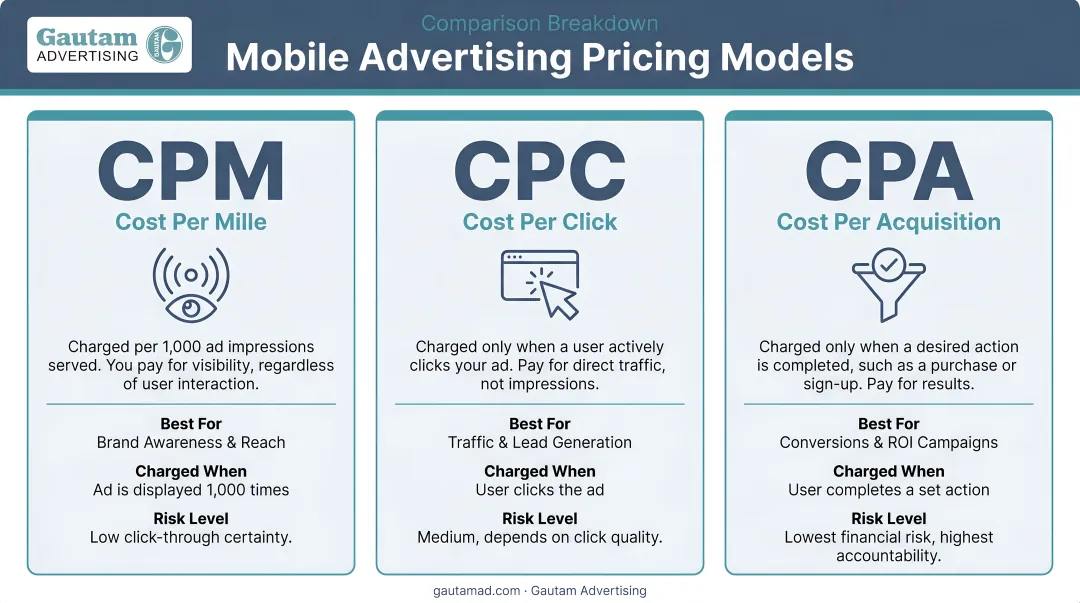 Gautam ADVERTISING

Comparison Breakdown

Mobile Advertising Pricing Models

CPM
Cost Per Mille

Charged per 1,000 ad impressions served. You pay for visibility, regardless of user interaction.

Best For
Brand Awareness & Reach

Charged When
Ad is displayed 1,000 times

Risk Level
Low click-through certainty.

CPC
Cost Per Click

Charged only when a user actively clicks your ad. Pay for direct traffic, not impressions.

Best For
Traffic & Lead Generation

Charged When
User clicks the ad

Risk Level
Medium, depends on click quality.

CPA
Cost Per Acquisition

Charged only when a desired action is completed, such as a purchase or sign-up. Pay for results.

Best For
Conversions & ROI Campaigns

Charged When
User completes a set action

Risk Level
Lowest financial risk, highest accountability.

gautamad.com · Gautam Advertising